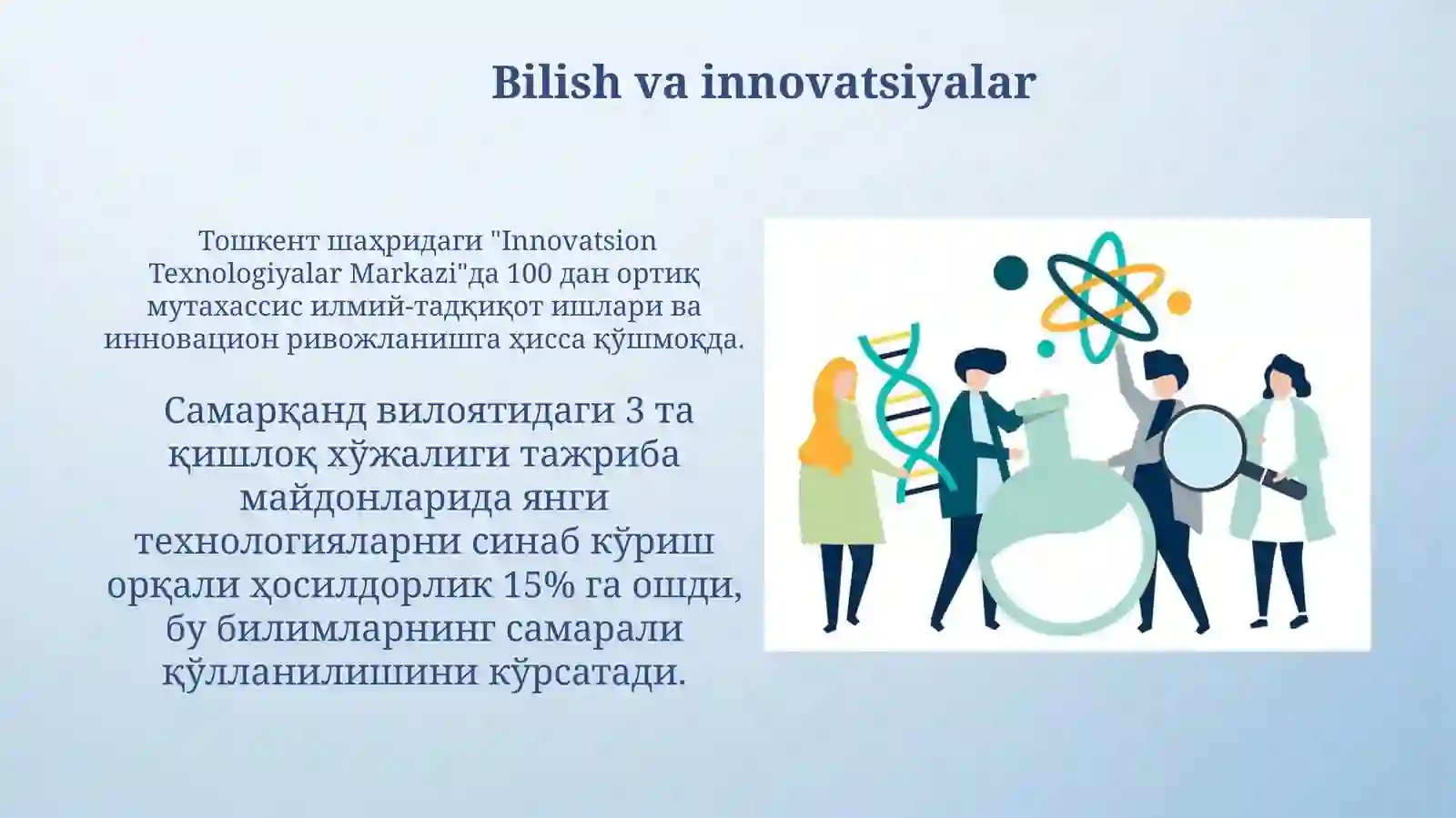 Bilish va innovatsiyalar

Тошкент шаҳридаги "Innovatsion Texnologiyalar Markazi"да 100 дан ортиқ мутахассис илмий-тадқиқот ишлари ва инновацион ривожланишга ҳисса қўшмоқда.

Самарқанд вилоятидаги 3 та қишлоқ хўжалиги тажриба майдонларида янги технологияларни синаб кўриш орқали ҳосилдорлик 15% га ошди, бу билимларнинг самарали қўлланилишини кўрсатади.